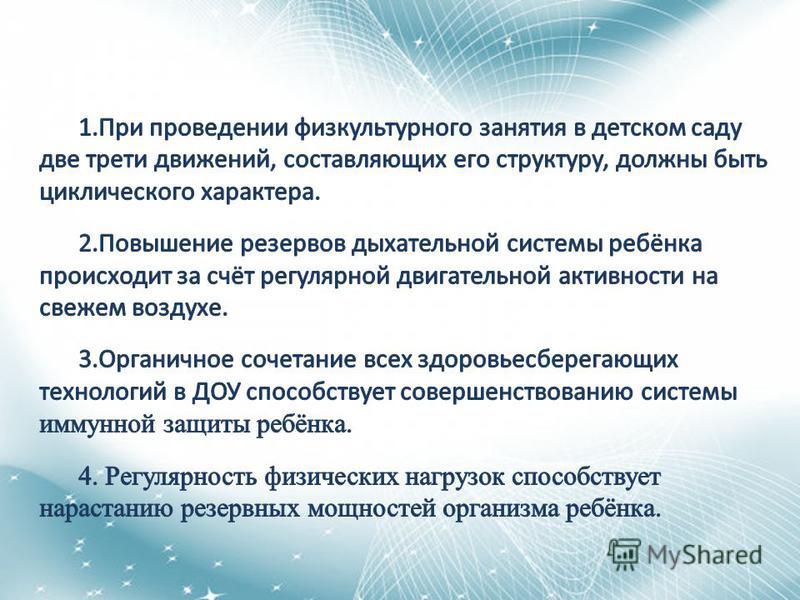 1.При проведении физкультурного занятия в детском саду две трети движений, составляющих его структуру, должны быть циклического характера.

2.Повышение резервов дыхательной системы ребёнка происходит за счёт регулярной двигательной активности на свежем воздухе.

3.Органичное сочетание всех здоровьесберегающих технологий в ДОУ способствует совершенствованию системы иммунной защиты ребёнка.

4. Регулярность физических нагрузок способствует нарастанию резервных мощностей организма ребёнка.

MyShared